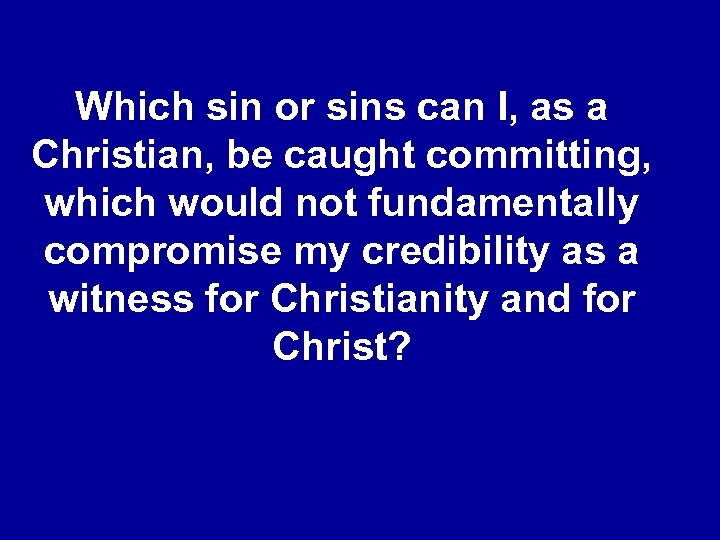 Which sin or sins can I, as a Christian, be caught committing, which would not fundamentally compromise my credibility as a witness for Christianity and for Christ?